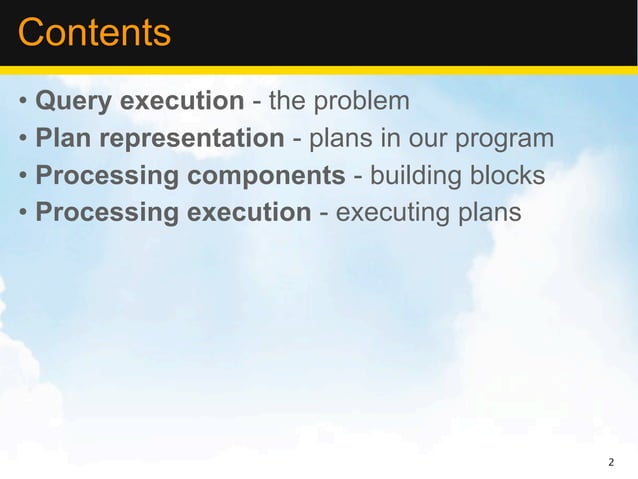 Contents

• Query execution - the problem
• Plan representation - plans in our program
• Processing components - building blocks
• Processing execution - executing plans

2